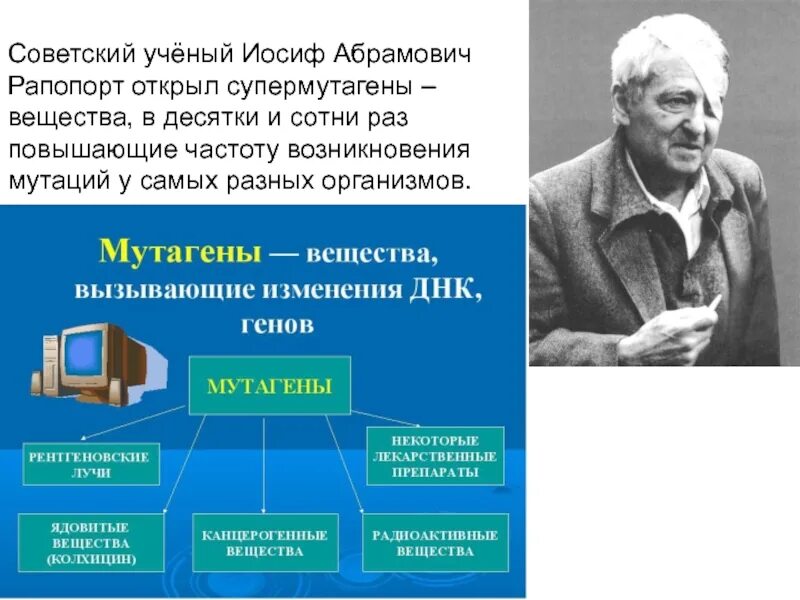 Советский учёный Иосиф Абрамович Рапопорт открыл супермутагены – вещества, в десятки и сотни раз повышающие частоту возникновения мутаций у самых разных организмов.

Мутагены — вещества, вызывающие изменения ДНК, генов

МУТАГЕНЫ

РЕНТГЕНОВСКИЕ ЛУЧИ

НЕКОТОРЫЕ ЛЕКАРСТВЕННЫЕ ПРЕПАРАТЫ

ЯДОВИТЫЕ ВЕЩЕСТВА (КОЛХИЦИН)

КАНЦЕРОГЕННЫЕ ВЕЩЕСТВА

РАДИОАКТИВНЫЕ ВЕЩЕСТВА